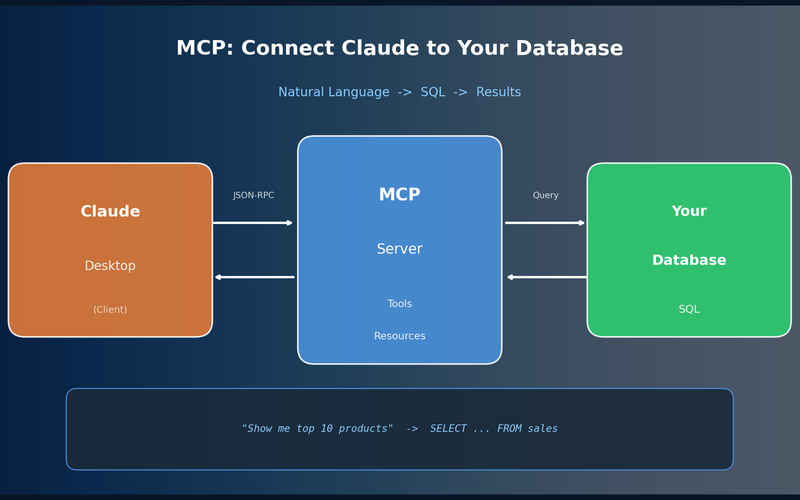 MCP: Connect Claude to Your Database

Natural Language -> SQL -> Results

Claude

Desktop

(Client)

JSON-RPC

MCP

Server

Tools

Resources

Query

Your

Database

SQL

"Show me top 10 products" -> SELECT ... FROM sales